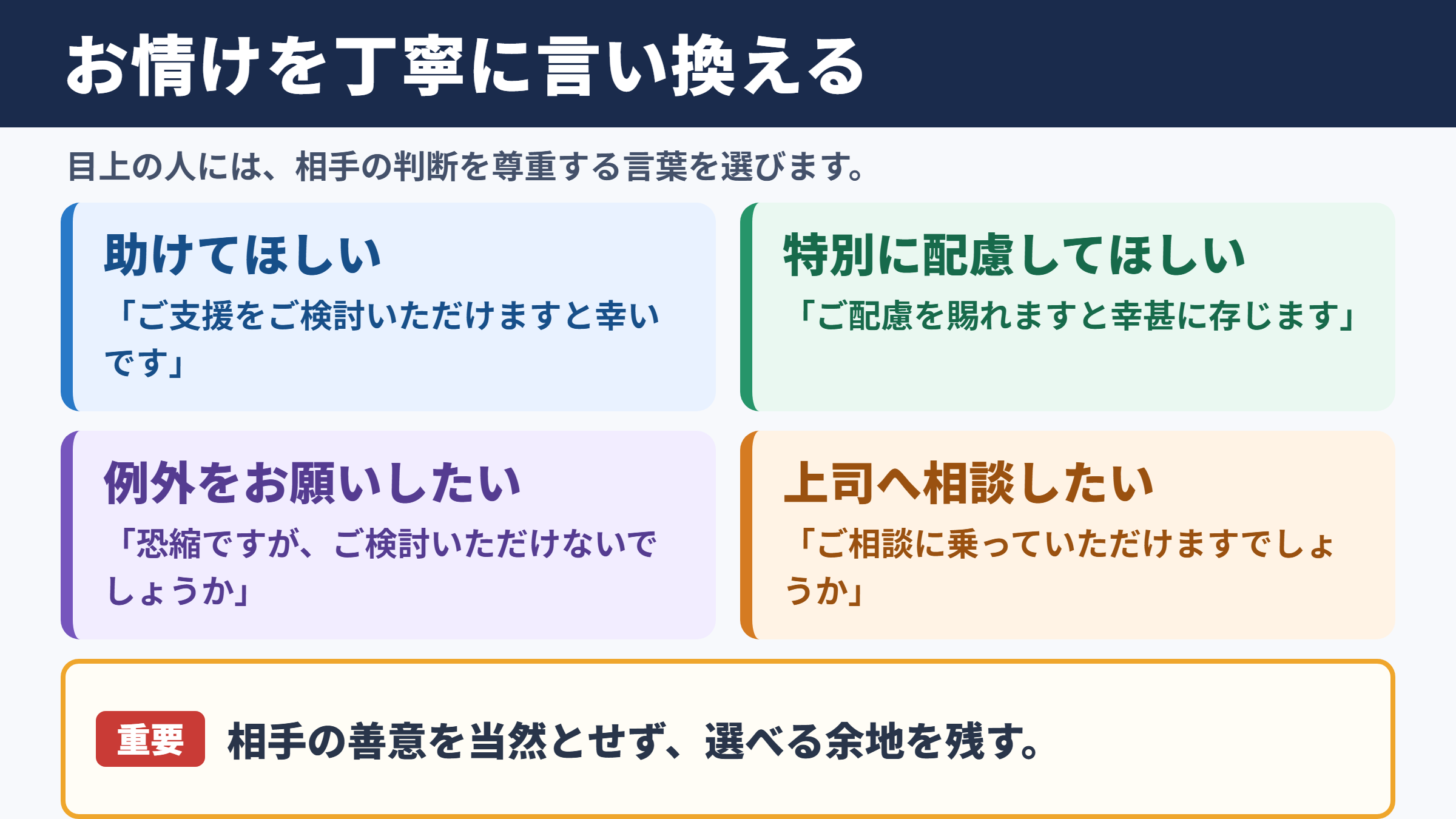 お情けを丁寧に言い換える

目上の人には、相手の判断を尊重する言葉を選びます。

助けてほしい

「ご支援をご検討いただけますと幸いです」

特別に配慮してほしい

「ご配慮を賜れますと幸甚に存じます」

例外をお願いしたい

「恐縮ですが、ご検討いただけないでしょうか」

上司へ相談したい

「ご相談に乗っていただけますでしょうか」

重要 相手の善意を当然とせず、選べる余地を残す。